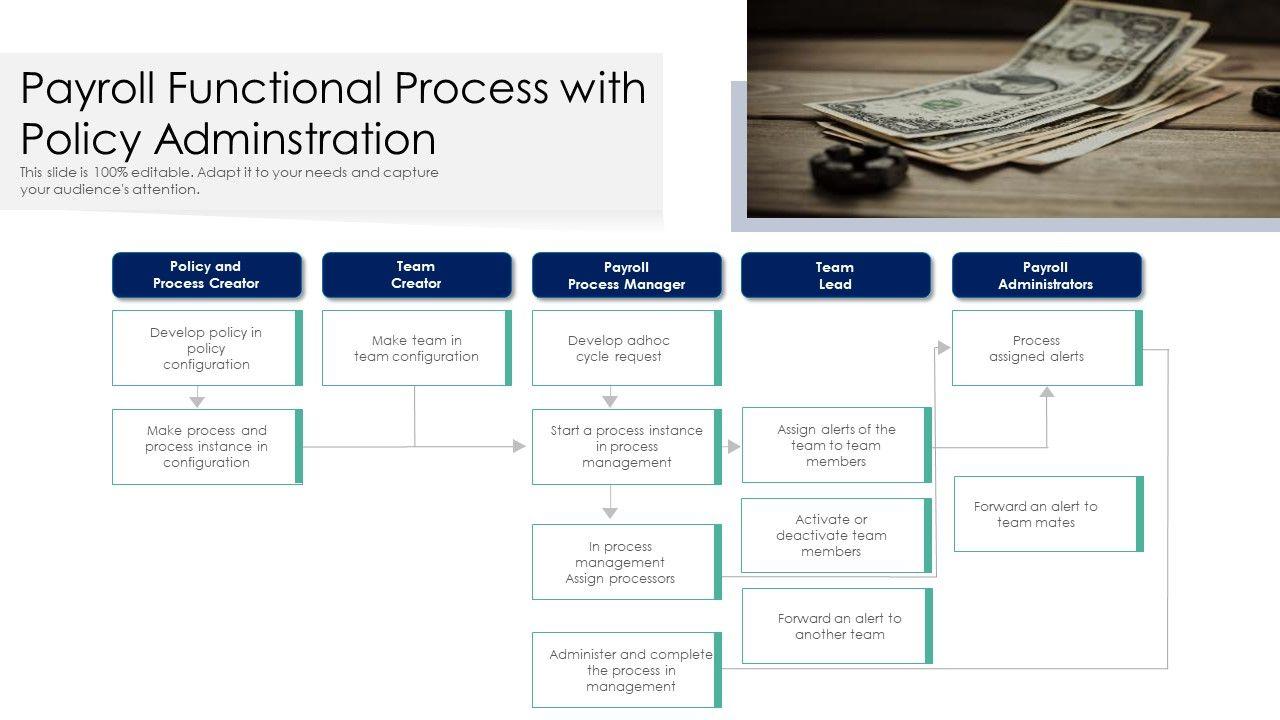 Payroll Functional Process with Policy Adminstration

This slide is 100% editable. Adapt it to your needs and capture your audience's attention.

Policy and Process Creator

Develop policy in policy configuration

Make process and process instance in configuration

Team Creator

Make team in team configuration

Payroll Process Manager

Develop adhoc cycle request

Start a process instance in process management

In process management Assign processors

Administer and complete the process in management

Team Lead

Assign alerts of the team to team members

Activate or deactivate team members

Forward an alert to another team

Payroll Administrators

Process assigned alerts

Forward an alert to team mates